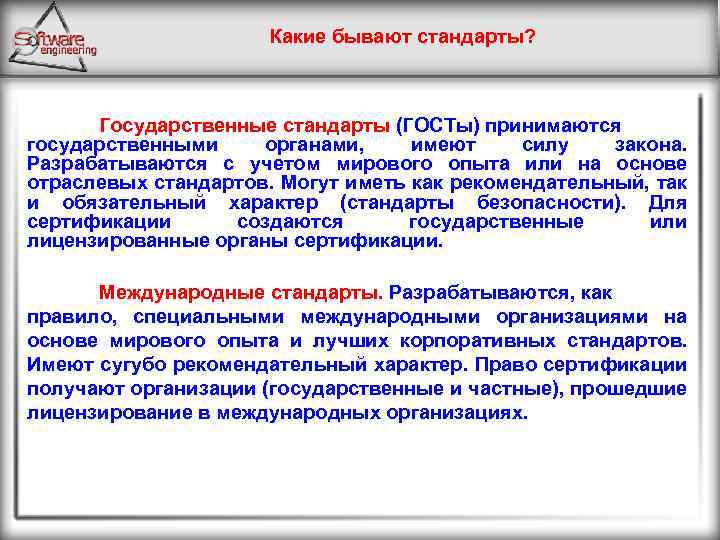 Software engineering

Какие бывают стандарты?

Государственные стандарты (ГОСТы) принимаются государственными органами, имеют силу закона. Разрабатываются с учетом мирового опыта или на основе отраслевых стандартов. Могут иметь как рекомендательный, так и обязательный характер (стандарты безопасности). Для сертификации создаются государственные или лицензированные органы сертификации.

Международные стандарты. Разрабатываются, как правило, специальными международными организациями на основе мирового опыта и лучших корпоративных стандартов. Имеют сугубо рекомендательный характер. Право сертификации получают организации (государственные и частные), прошедшие лицензирование в международных организациях.